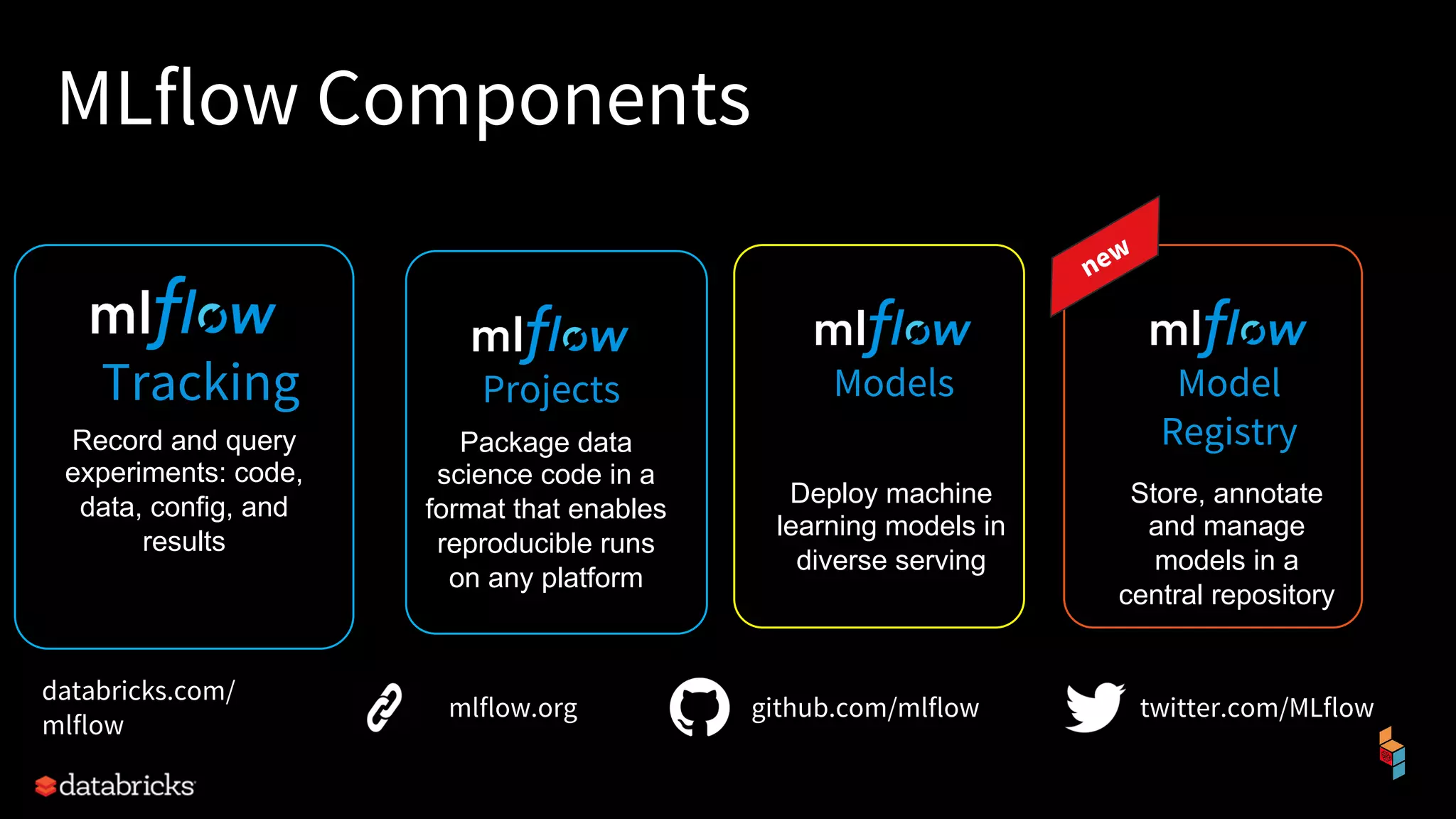 MLflow Components

mlflow
Tracking

Record and query experiments: code, data, config, and results

mlflow
Projects

Package data science code in a format that enables reproducible runs on any platform

mlflow
Models

Deploy machine learning models in diverse serving

new

mlflow
Model Registry

Store, annotate and manage models in a central repository

databricks.com/mlflow

mlflow.org

github.com/mlflow

twitter.com/MLflow

databricks